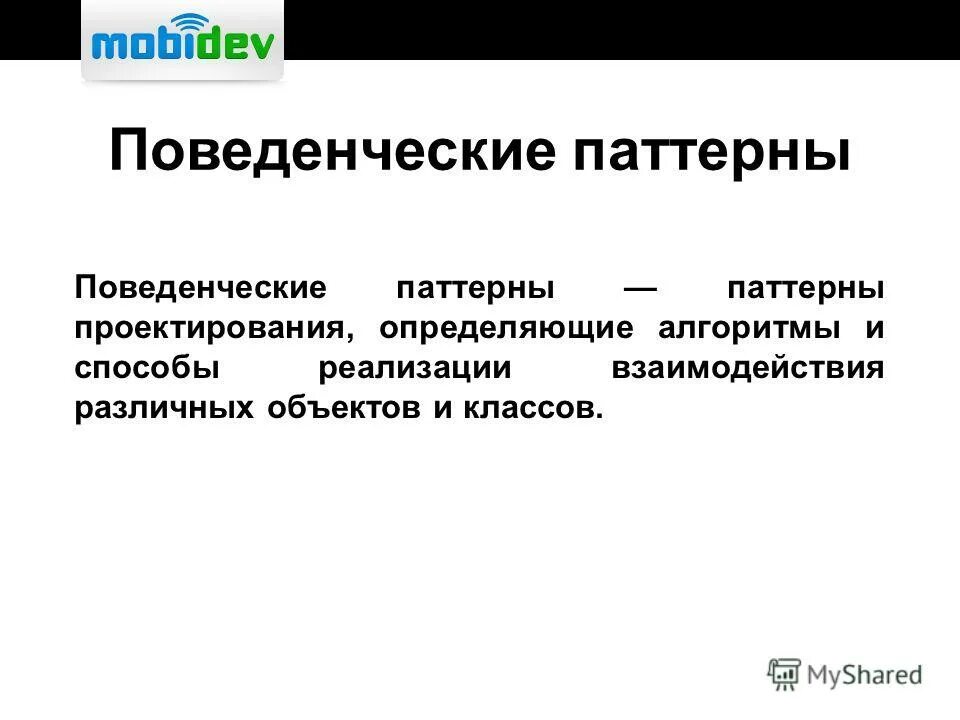 mobidev

Поведенческие паттерны

Поведенческие паттерны — паттерны проектирования, определяющие алгоритмы и способы реализации взаимодействия различных объектов и классов.

MyShared